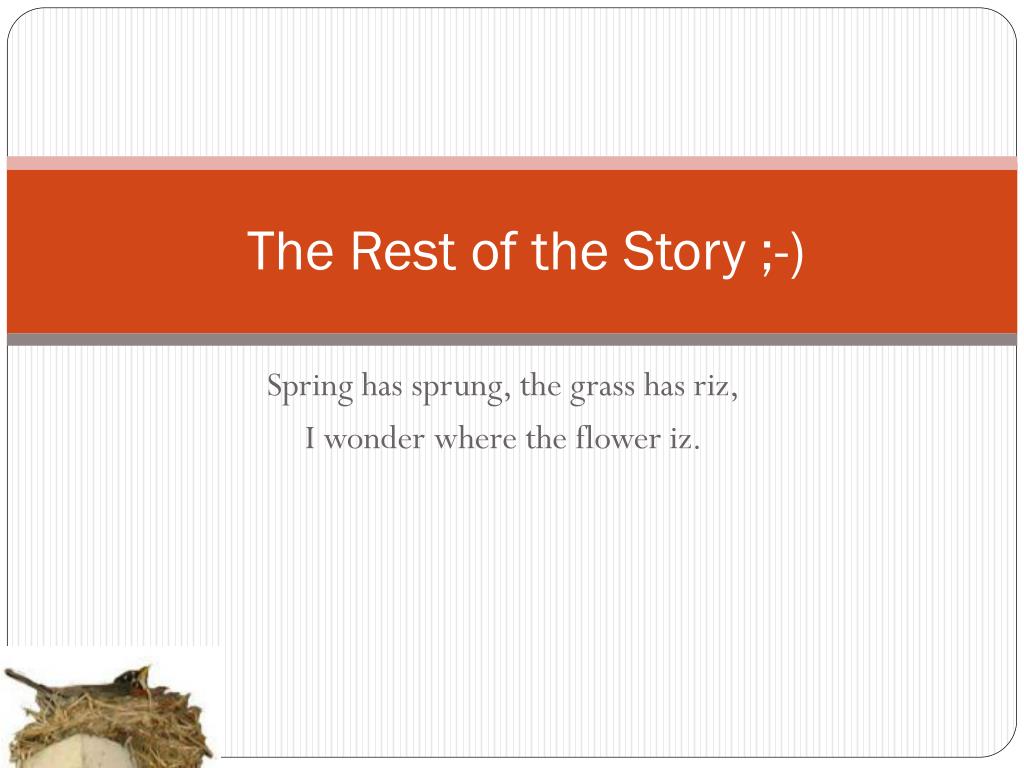 The Rest of the Story ;-)

Spring has sprung, the grass has riz,
I wonder where the flower iz.